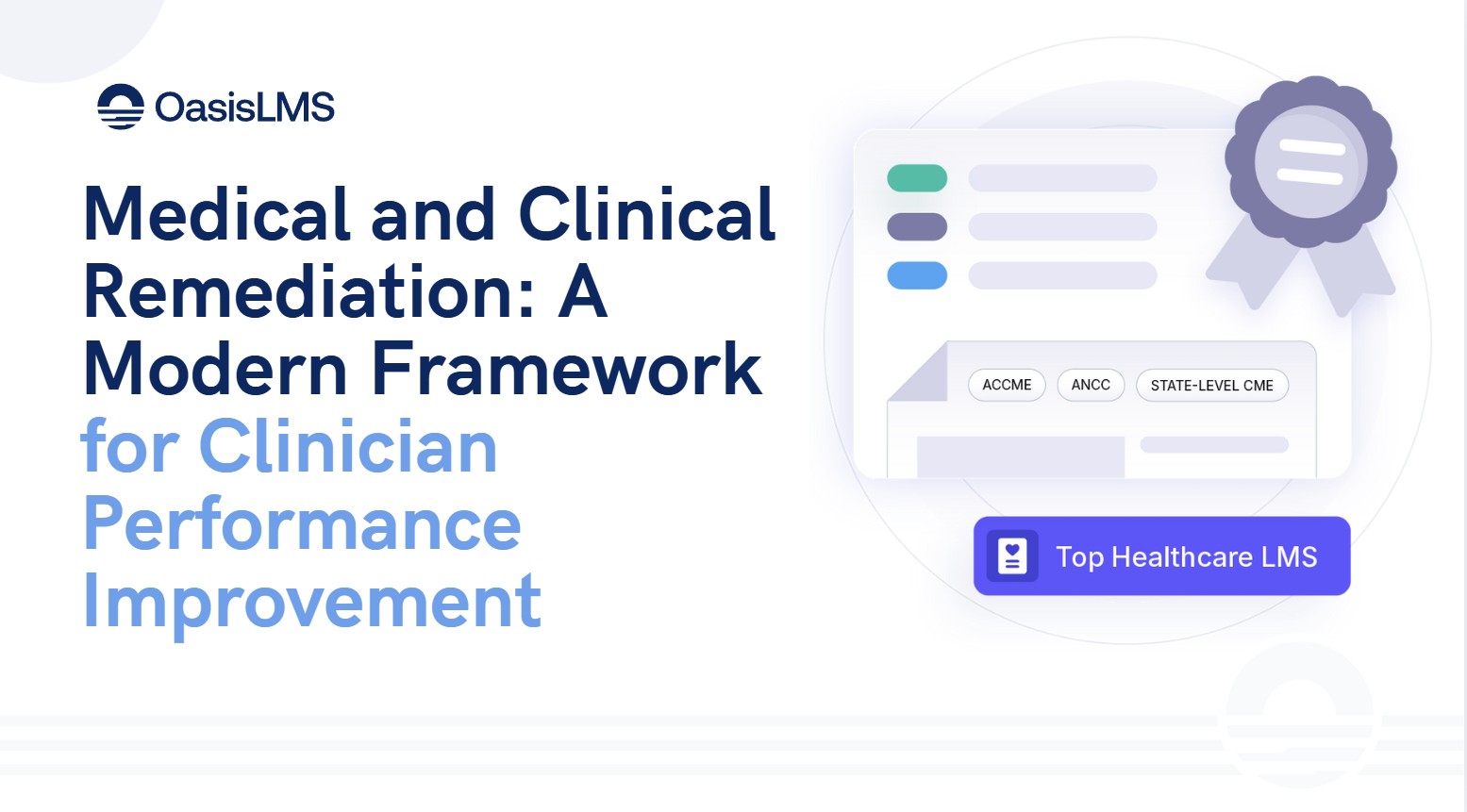 OasisLMS

Medical and Clinical Remediation: A Modern Framework for Clinician Performance Improvement

ACCME ANCC STATE-LEVEL CME

Top Healthcare LMS